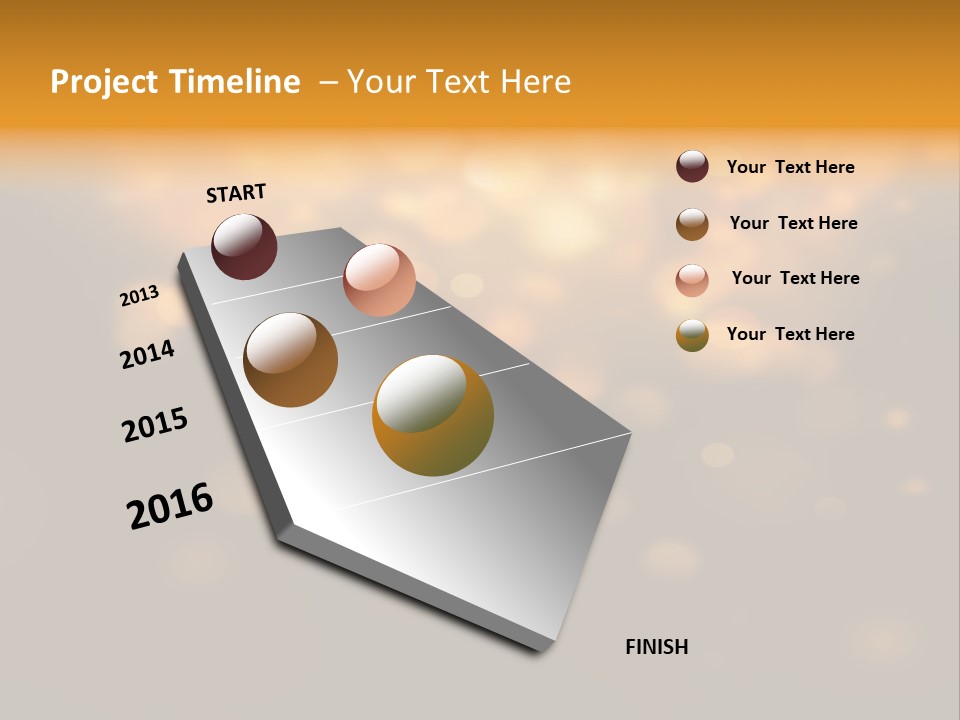 Project Timeline – Your Text Here

START

2013

2014

2015

2016

FINISH

Your Text Here

Your Text Here

Your Text Here

Your Text Here